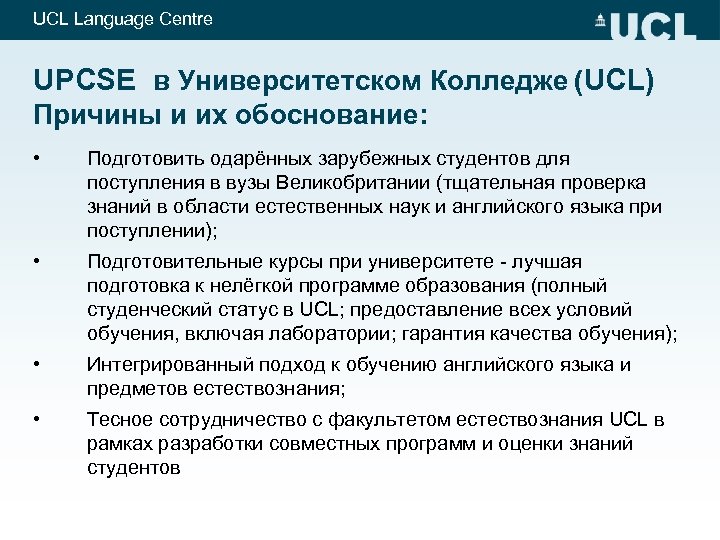 UCL Language Centre

UCL

UPCSE в Университетском Колледже (UCL) Причины и их обоснование:

• Подготовить одарённых зарубежных студентов для поступления в вузы Великобритании (тщательная проверка знаний в области естественных наук и английского языка при поступлении);

• Подготовительные курсы при университете - лучшая подготовка к нелёгкой программе образования (полный студенческий статус в UCL; предоставление всех условий обучения, включая лаборатории; гарантия качества обучения);

• Интегрированный подход к обучению английского языка и предметов естествознания;

• Тесное сотрудничество с факультетом естествознания UCL в рамках разработки совместных программ и оценки знаний студентов